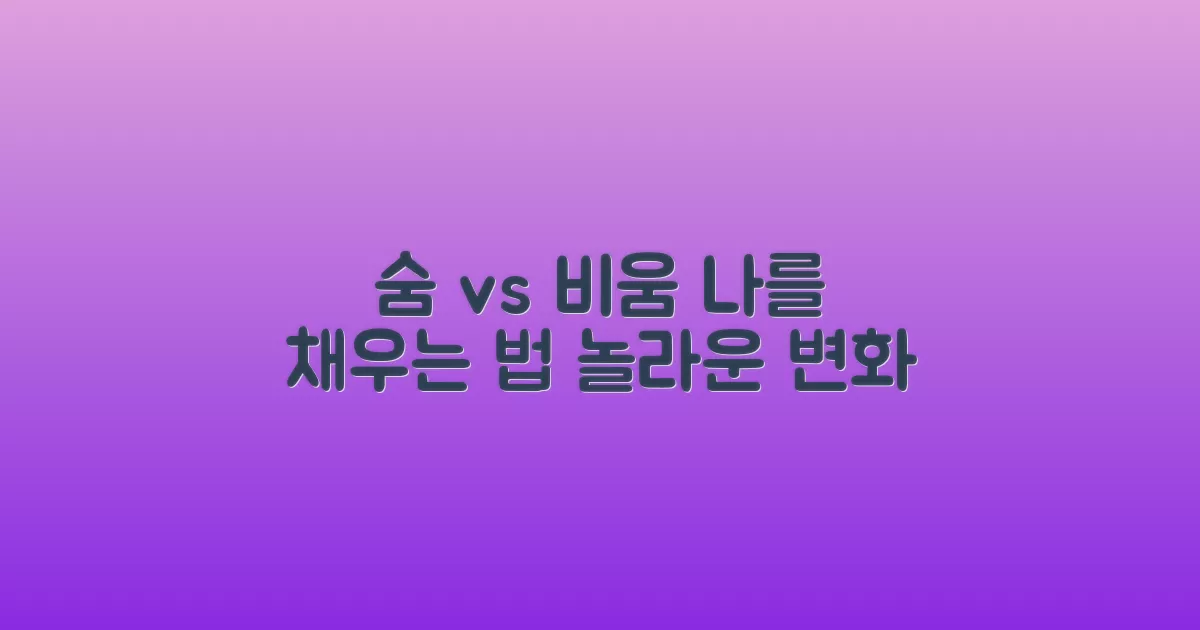 숨 vs 비움 나를
채우는 법 놀라운 변화